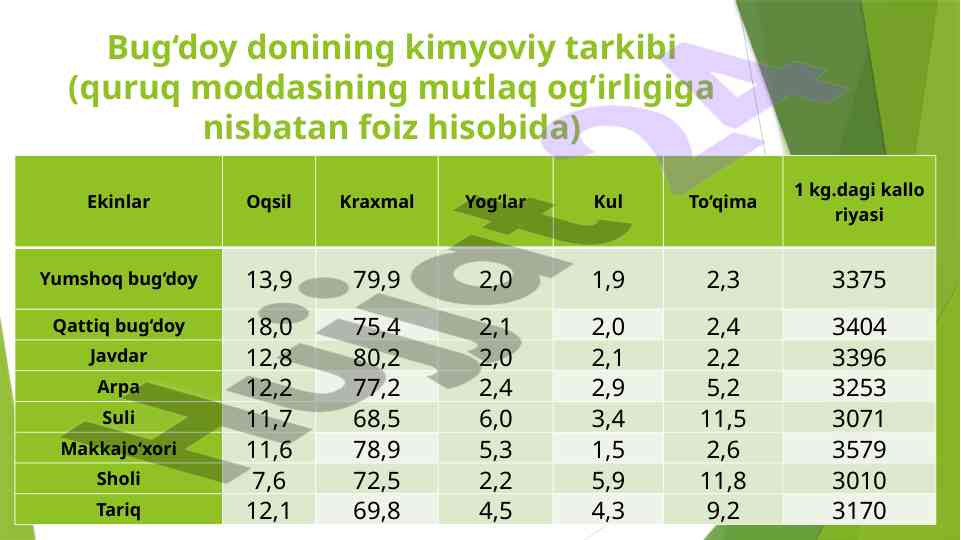 Bug‘doy donining kimyoviy tarkibi (quruq moddasining mutlaq og‘irligiga nisbatan foiz hisobida)

| Ekinlar | Oqsil | Kraxmal | Yog‘lar | Kul | To‘qima | 1 kg.dagi kallo riyasi |
|---|---|---|---|---|---|---|
| Yumshoq bug‘doy | 13,9 | 79,9 | 2,0 | 1,9 | 2,3 | 3375 |
| Qattiq bug‘doy | 18,0 | 75,4 | 2,1 | 2,0 | 2,4 | 3404 |
| Javdar | 12,8 | 80,2 | 2,0 | 2,1 | 2,2 | 3396 |
| Arpa | 12,2 | 77,2 | 2,4 | 2,9 | 5,2 | 3253 |
| Suli | 11,7 | 68,5 | 6,0 | 3,4 | 11,5 | 3071 |
| Makkajo‘xori | 11,6 | 78,9 | 5,3 | 1,5 | 2,6 | 3579 |
| Sholi | 7,6 | 72,5 | 2,2 | 5,9 | 11,8 | 3010 |
| Tariq | 12,1 | 69,8 | 4,5 | 4,3 | 9,2 | 3170 |

Hujjat 24